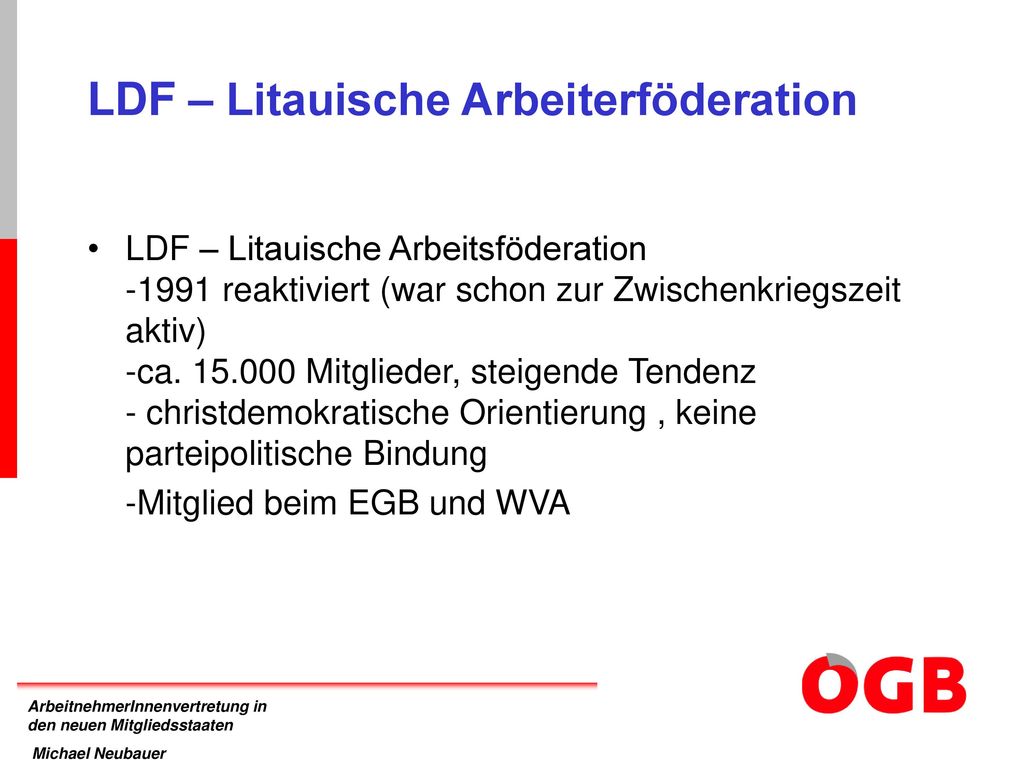 LDF – Litauische Arbeiterföderation

• LDF – Litauische Arbeitsföderation
-1991 reaktiviert (war schon zur Zwischenkriegszeit aktiv)
-ca. 15.000 Mitglieder, steigende Tendenz
- christdemokratische Orientierung , keine parteipolitische Bindung

-Mitglied beim EGB und WVA

ArbeitnehmerInnenvertretung in den neuen Mitgliedsstaaten

Michael Neubauer

ÖGB